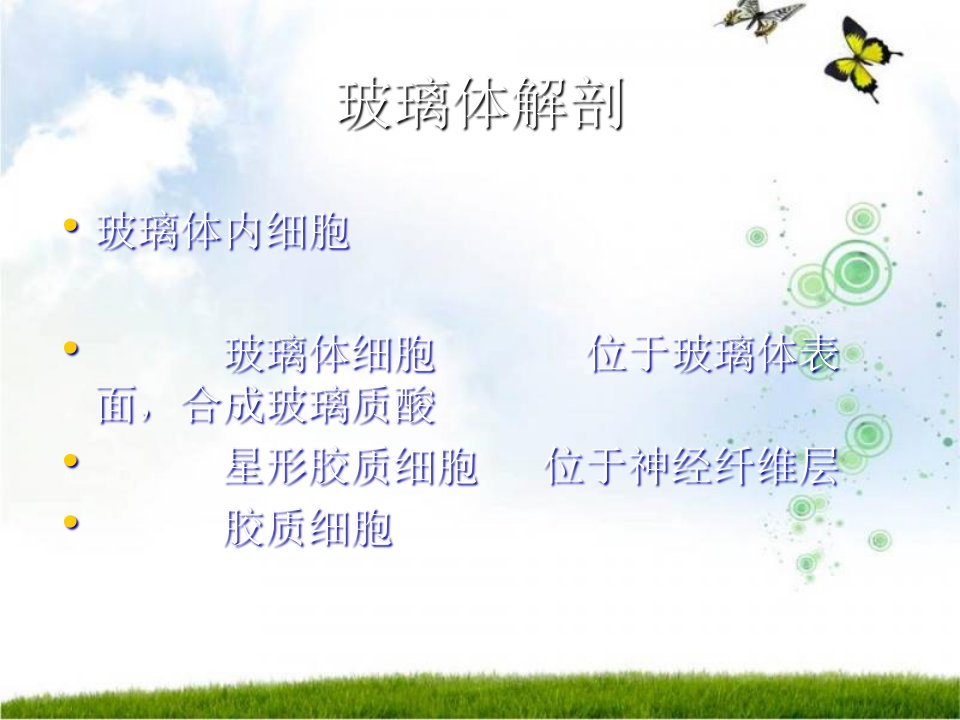 玻璃体解剖

• 玻璃体内细胞

• 玻璃体细胞 位于玻璃体表面，合成玻璃质酸

• 星形胶质细胞 位于神经纤维层

• 胶质细胞